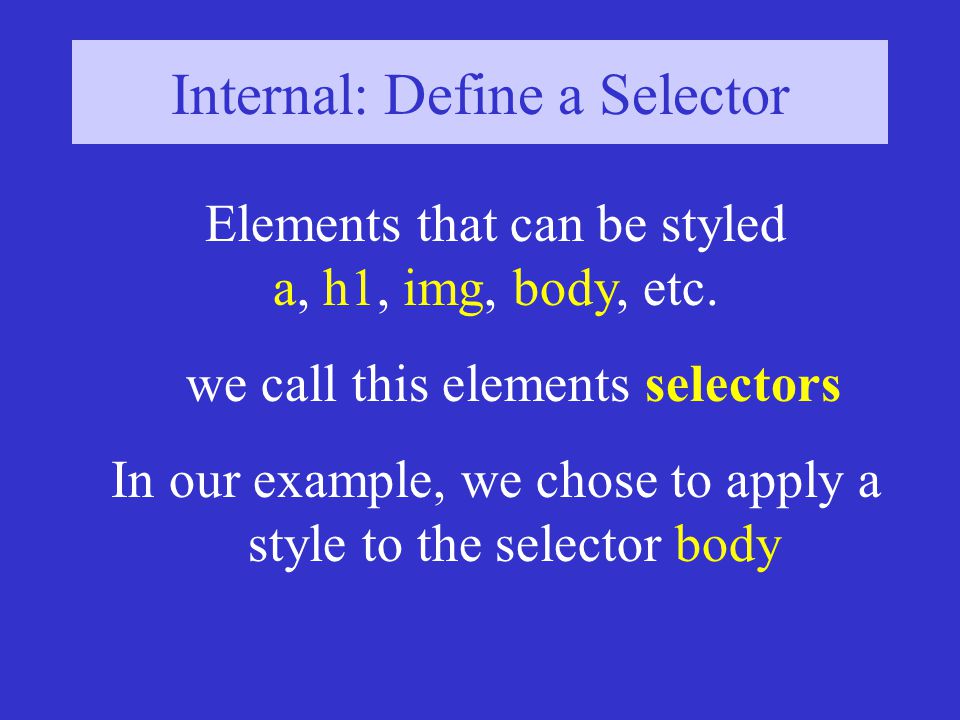 Internal: Define a Selector

Elements that can be styled
a, h1, img, body, etc.

we call this elements selectors

In our example, we chose to apply a style to the selector body